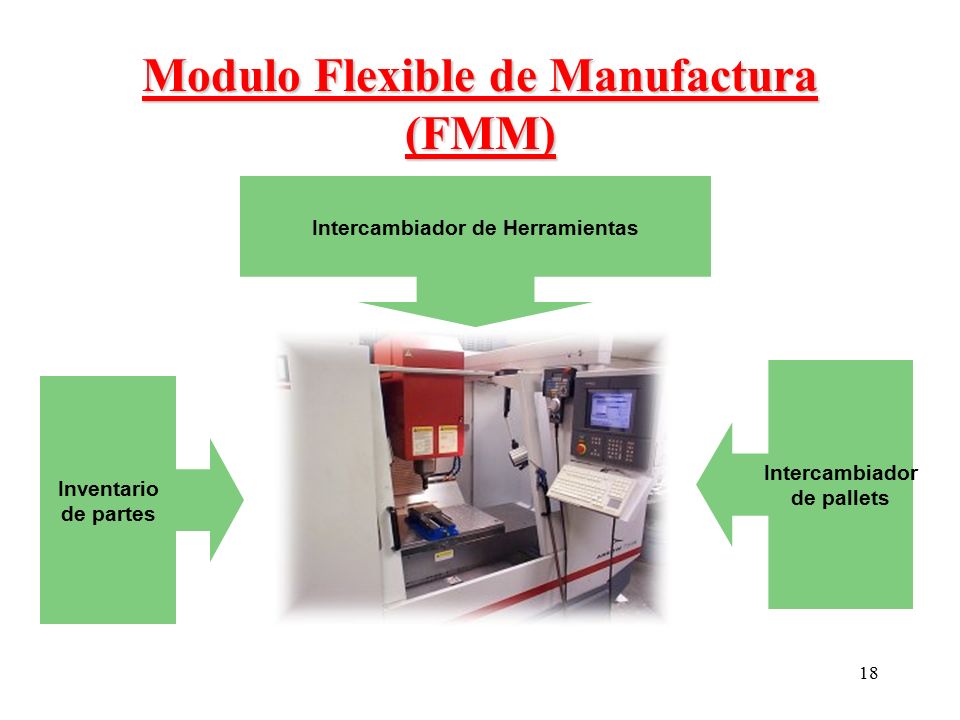 Modulo Flexible de Manufactura (FMM)

Intercambiador de Herramientas

Inventario de partes

Intercambiador de pallets

18